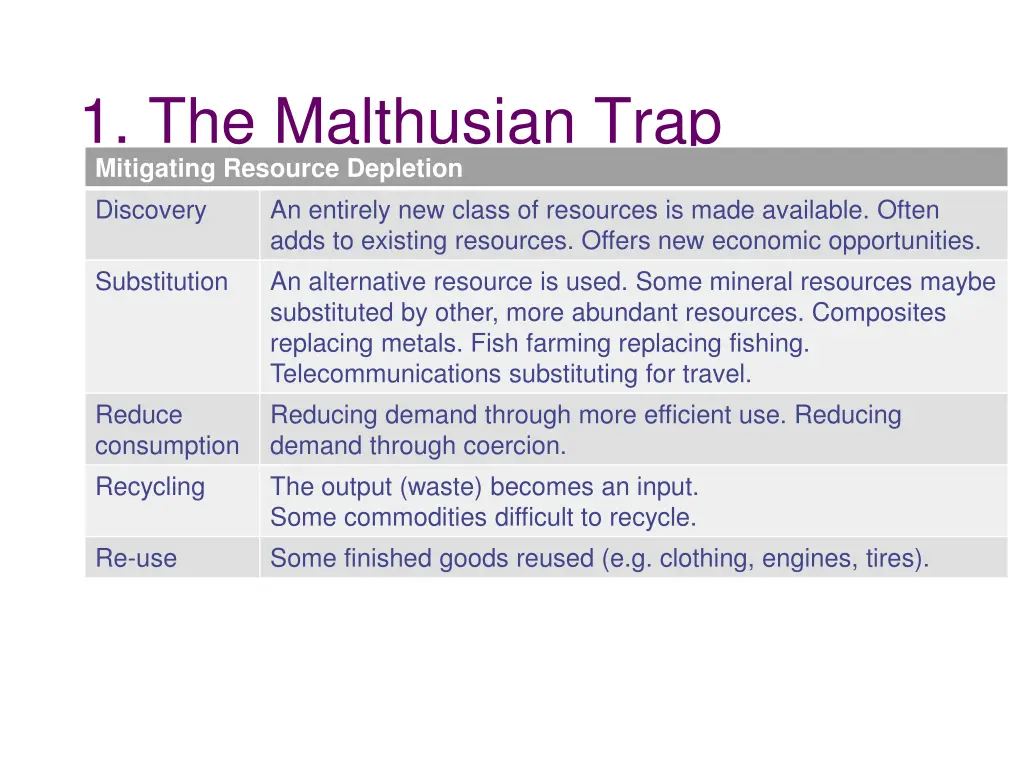 1. The Malthusian Trap

| Mitigating Resource Depletion | |
|---|---|
| Discovery | An entirely new class of resources is made available. Often adds to existing resources. Offers new economic opportunities. |
| Substitution | An alternative resource is used. Some mineral resources maybe substituted by other, more abundant resources. Composites replacing metals. Fish farming replacing fishing. Telecommunications substituting for travel. |
| Reduce consumption | Reducing demand through more efficient use. Reducing demand through coercion. |
| Recycling | The output (waste) becomes an input. Some commodities difficult to recycle. |
| Re-use | Some finished goods reused (e.g. clothing, engines, tires). |